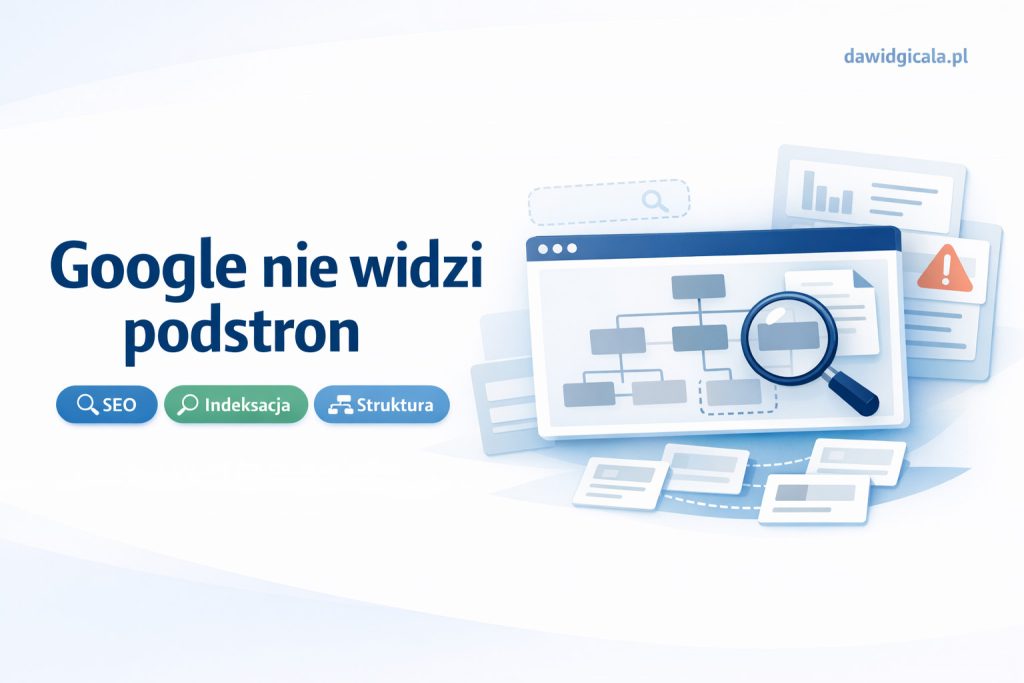 dawidgicala.pl

Google nie widzi podstron

SEO Indeksacja Struktura